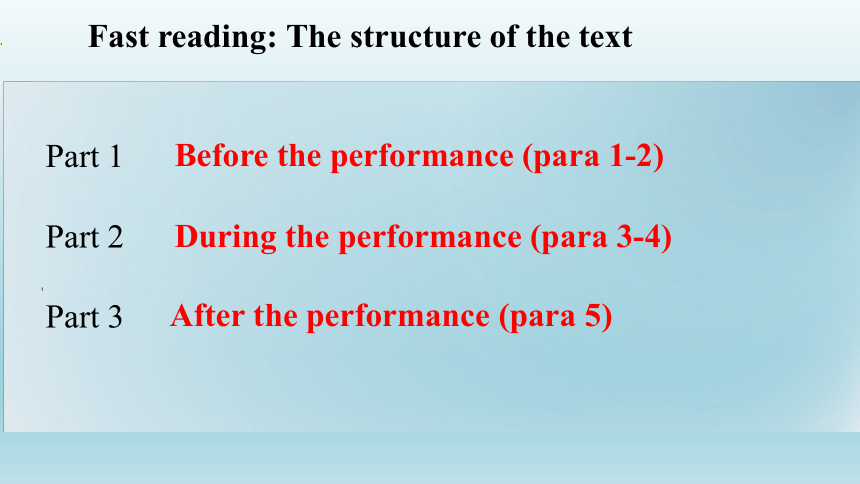 Fast reading: The structure of the text

Part 1 Before the performance (para 1-2)

Part 2 During the performance (para 3-4)

Part 3 After the performance (para 5)